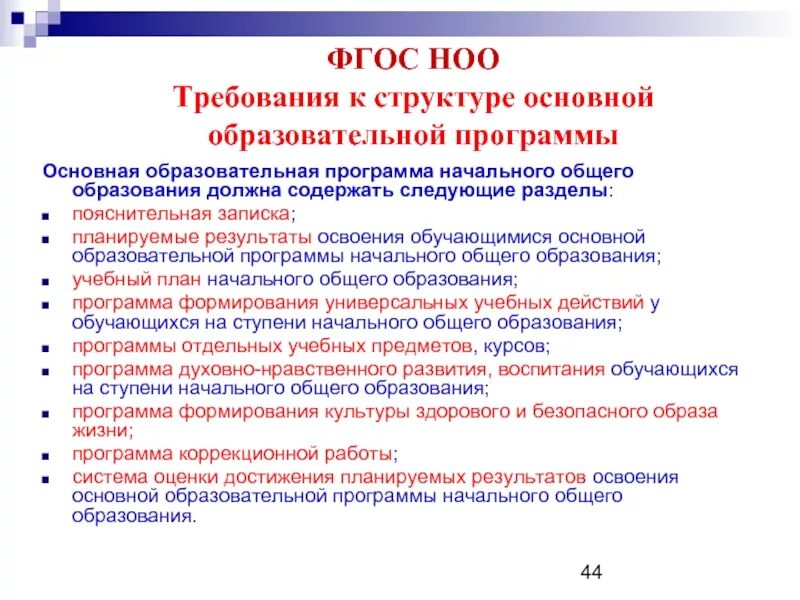 ФГОС НОО
Требования к структуре основной образовательной программы

Основная образовательная программа начального общего образования должна содержать следующие разделы:

- пояснительная записка;
- планируемые результаты освоения обучающимися основной образовательной программы начального общего образования;
- учебный план начального общего образования;
- программа формирования универсальных учебных действий у обучающихся на ступени начального общего образования;
- программы отдельных учебных предметов, курсов;
- программа духовно-нравственного развития, воспитания обучающихся на ступени начального общего образования;
- программа формирования культуры здорового и безопасного образа жизни;
- программа коррекционной работы;
- система оценки достижения планируемых результатов освоения основной образовательной программы начального общего образования.

44